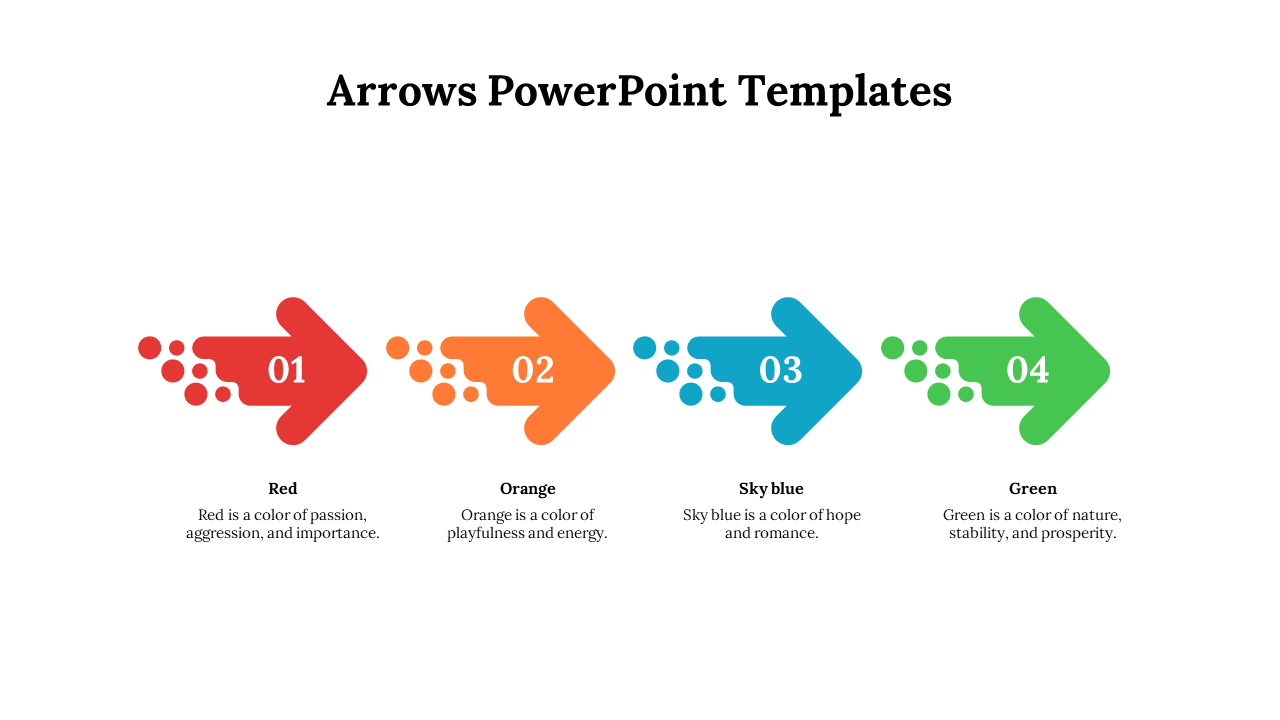 Arrows PowerPoint Templates

01

02

03

04

Red

Red is a color of passion, aggression, and importance.

Orange

Orange is a color of playfulness and energy.

Sky blue

Sky blue is a color of hope and romance.

Green

Green is a color of nature, stability, and prosperity.